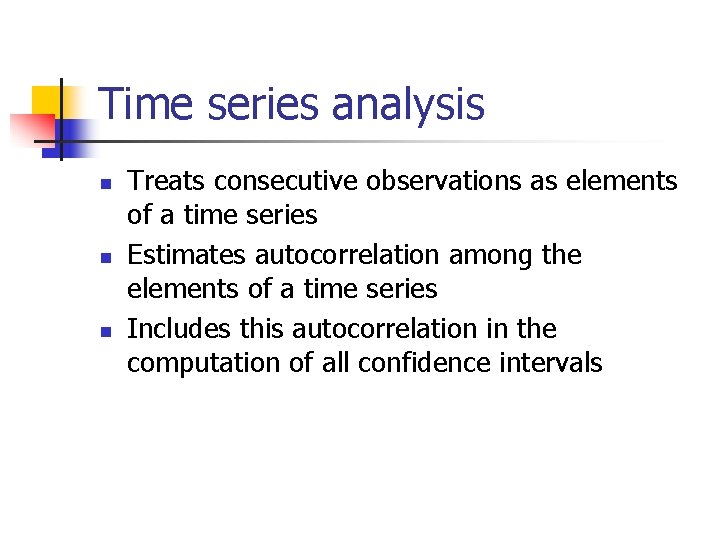 Time series analysis

- Treats consecutive observations as elements of a time series
- Estimates autocorrelation among the elements of a time series
- Includes this autocorrelation in the computation of all confidence intervals